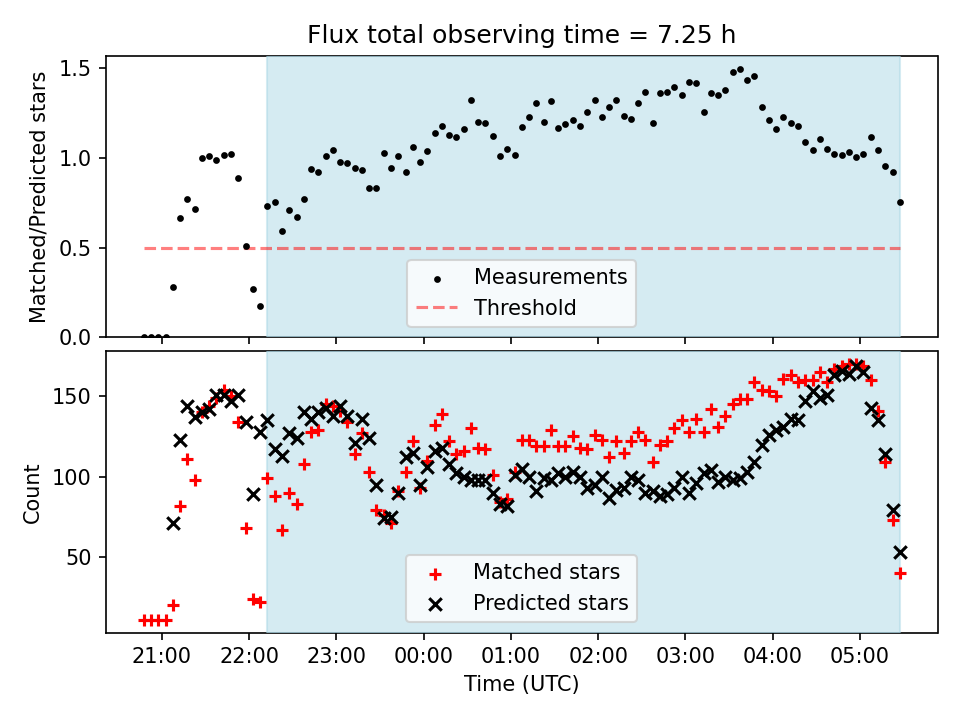 Flux total observing time = 7.25 h

Matched/Predicted stars

1.5
1.0
0.5
0.0

Measurements
Threshold

Count

150
100
50

Matched stars
Predicted stars

21:00 22:00 23:00 00:00 01:00 02:00 03:00 04:00 05:00

Time (UTC)